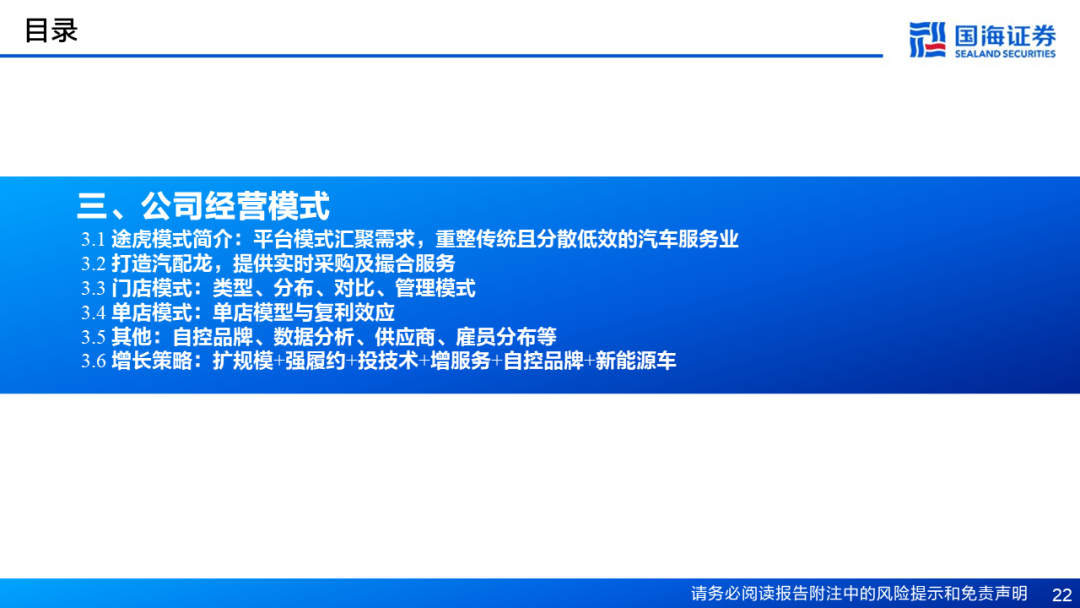 目录

国海证券
SEALAND SECURITIES

三、公司经营模式

3.1 途虎模式简介：平台模式汇聚需求，重整传统且分散低效的汽车服务业
3.2 打造汽配龙，提供实时采购及撮合服务
3.3 门店模式：类型、分布、对比、管理模式
3.4 单店模式：单店模型与复利效应
3.5 其他：自控品牌、数据分析、供应商、雇员分布等
3.6 增长策略：扩规模+强履约+投技术+增服务+自控品牌+新能源车

请务必阅读报告附注中的风险提示和免责声明 22